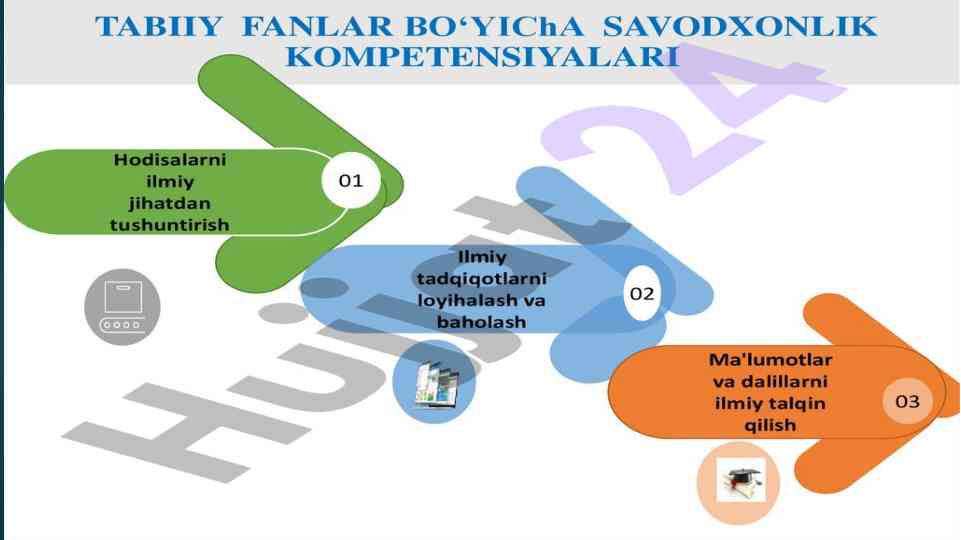 TABIIY FANLAR BO‘YIChA SAVODXONLIK KOMPETENSIYALARI

Hodisalarni ilmiy jihatdan tushuntirish

01

Ilmiy tadqiqotlarni loyihalash va baholash

02

Ma'lumotlar va dalillarni ilmiy talqin qilish

03

Hujjat24